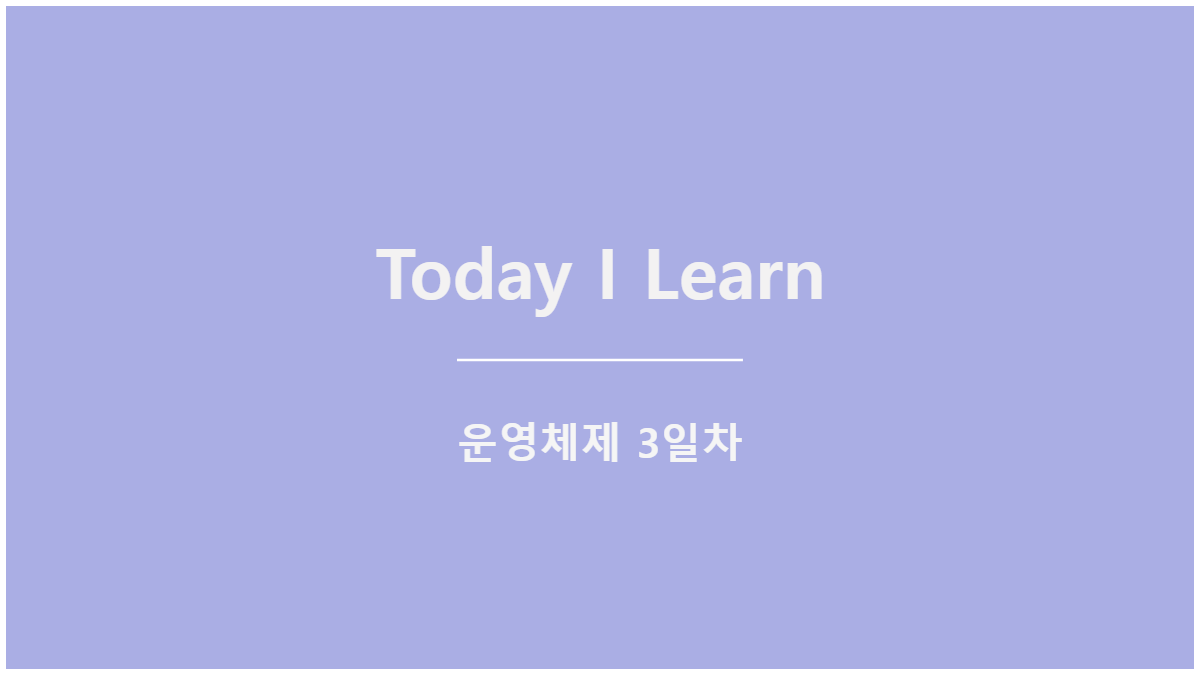 Today I Learn

운영체제 3일차